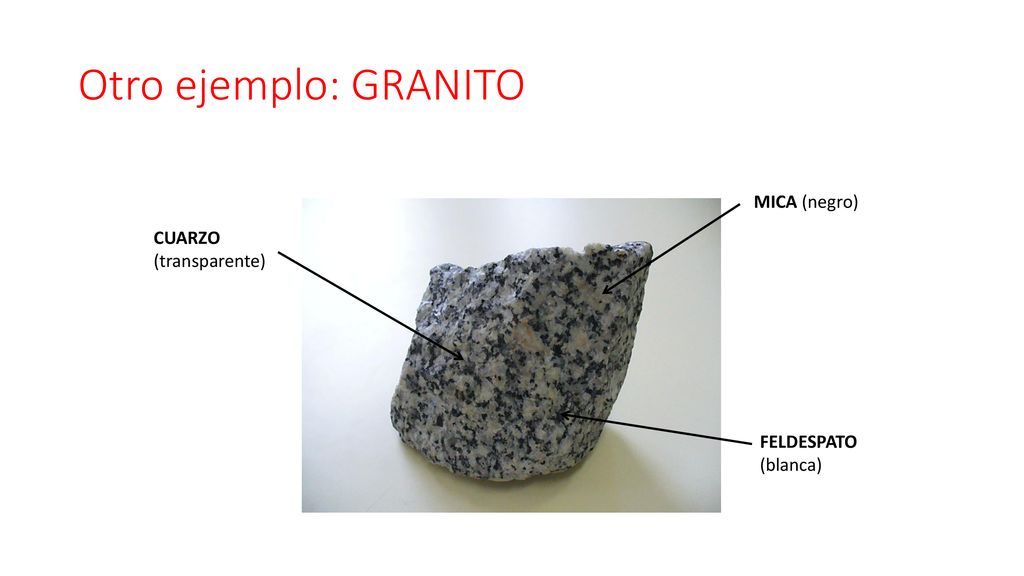 Otro ejemplo: GRANITO

CUARZO
(transparente)

MICA (negro)

FELDESPATO
(blanca)